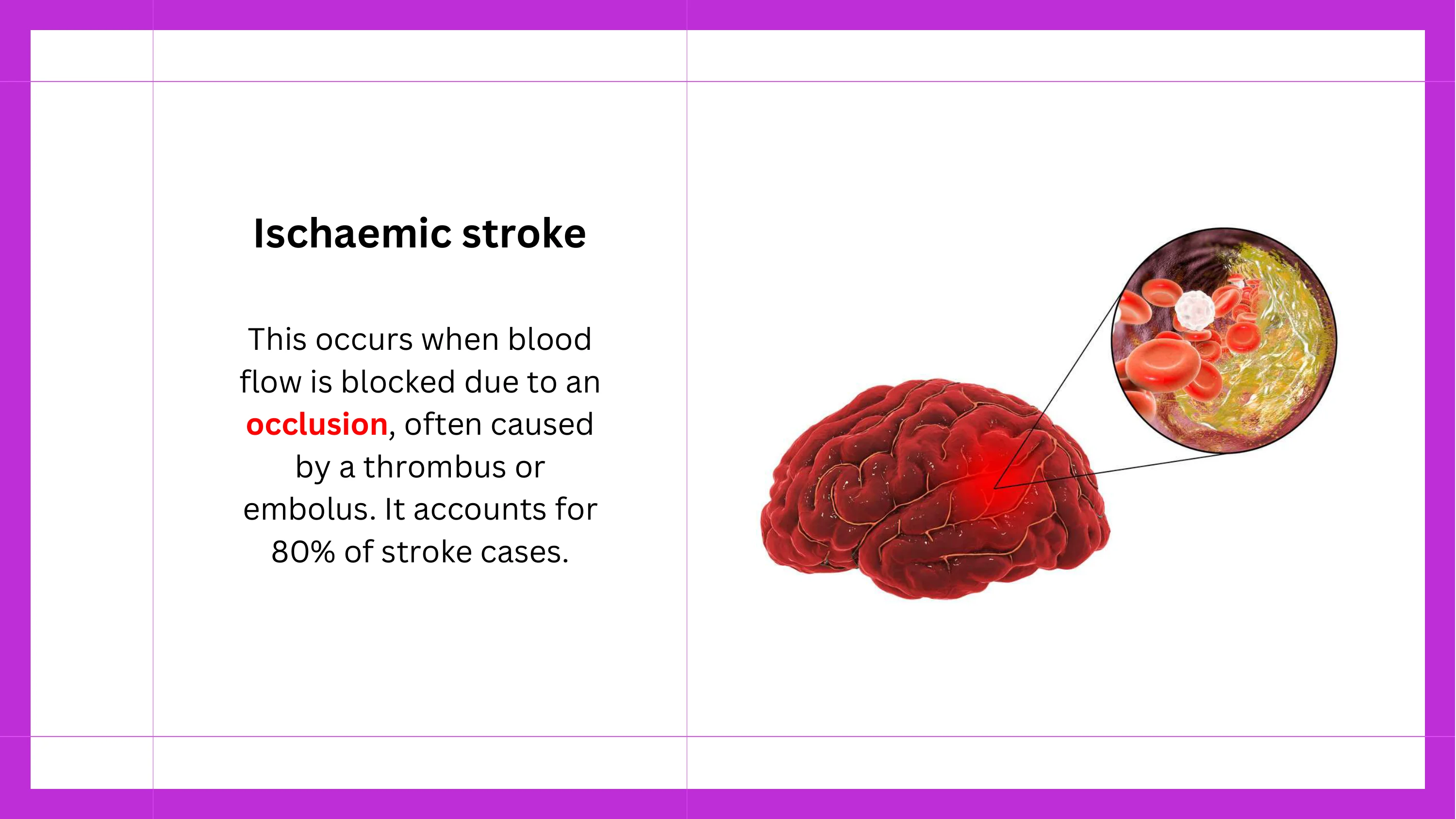 Ischaemic stroke

This occurs when blood flow is blocked due to an occlusion, often caused by a thrombus or embolus. It accounts for 80% of stroke cases.